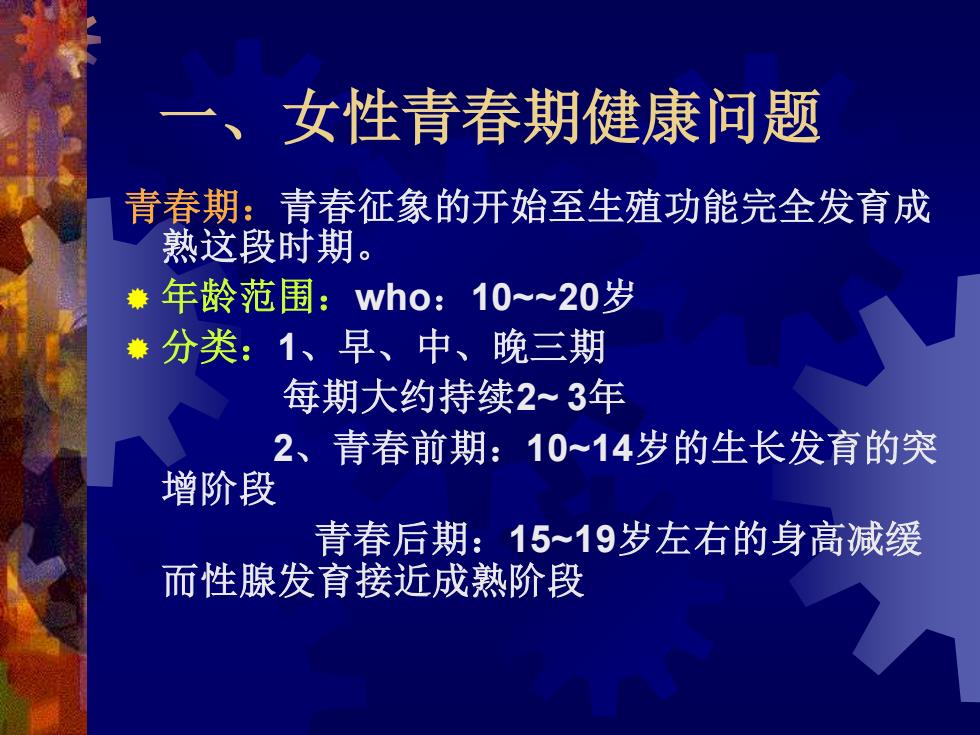 一、女性青春期健康问题

青春期：青春征象的开始至生殖功能完全发育成熟这段时期。

年龄范围：who：10~~20岁

分类：1、早、中、晚三期
每期大约持续2~ 3年
2、青春前期：10~14岁的生长发育的突增阶段
青春后期：15~19岁左右的身高减缓而性腺发育接近成熟阶段